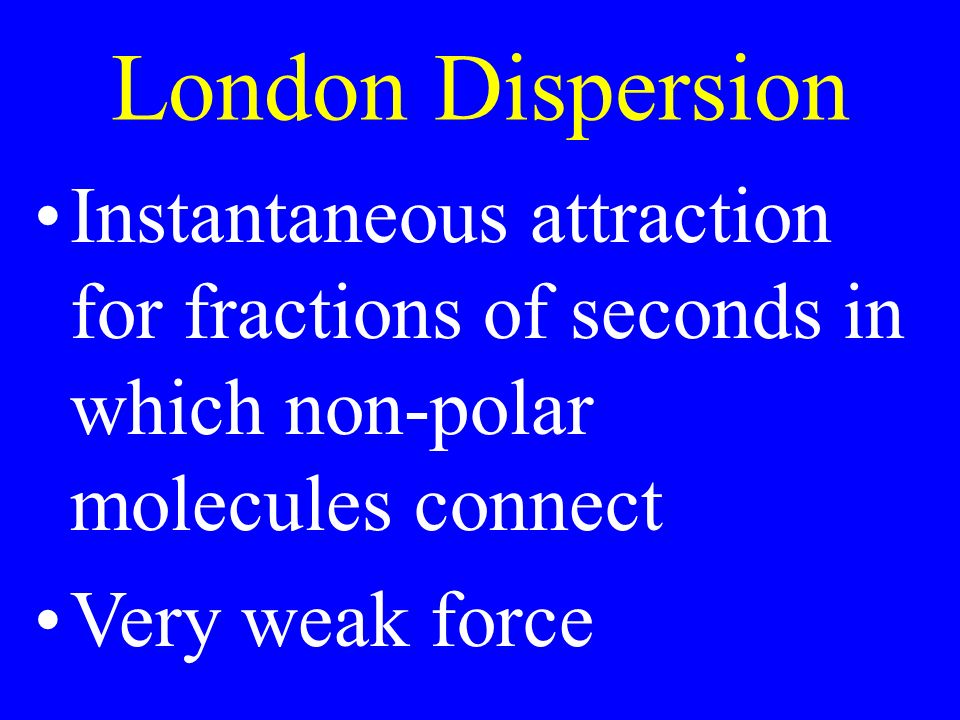 London Dispersion

• Instantaneous attraction for fractions of seconds in which non-polar molecules connect

• Very weak force